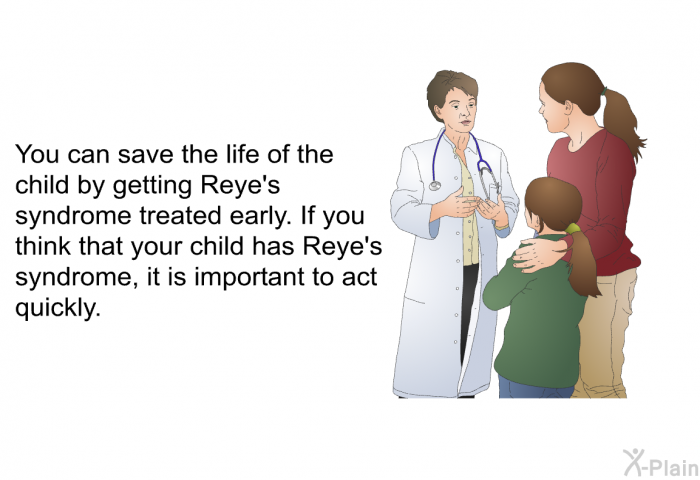 You can save the life of the child by getting Reye's syndrome treated early. If you think that your child has Reye's syndrome, it is important to act quickly.

X-Plain